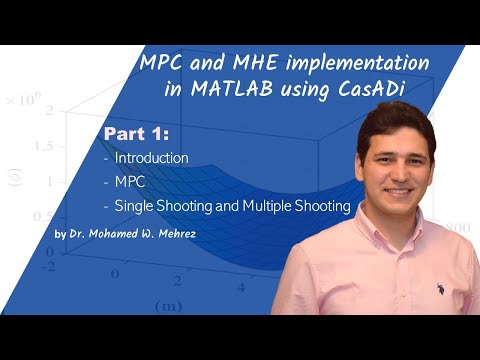 MPC and MHE implementation in MATLAB using CasADi

Part 1:
- Introduction
- MPC
- Single Shooting and Multiple Shooting

by Dr. Mohamed W. Mehrez

$\times 10^6$
2
1.5
1
0.5
0
-2
0
2
4
(m)
800